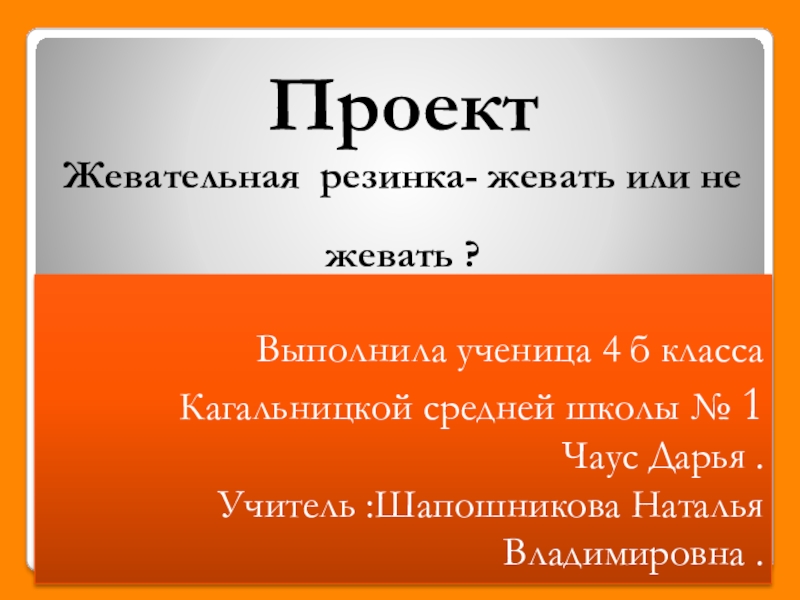 Проект

Жевательная резинка- жевать или не жевать ?

Выполнила ученица 4 б класса Кагальницкой средней школы № 1 Чаус Дарья . Учитель :Шапошникова Наталья Владимировна .